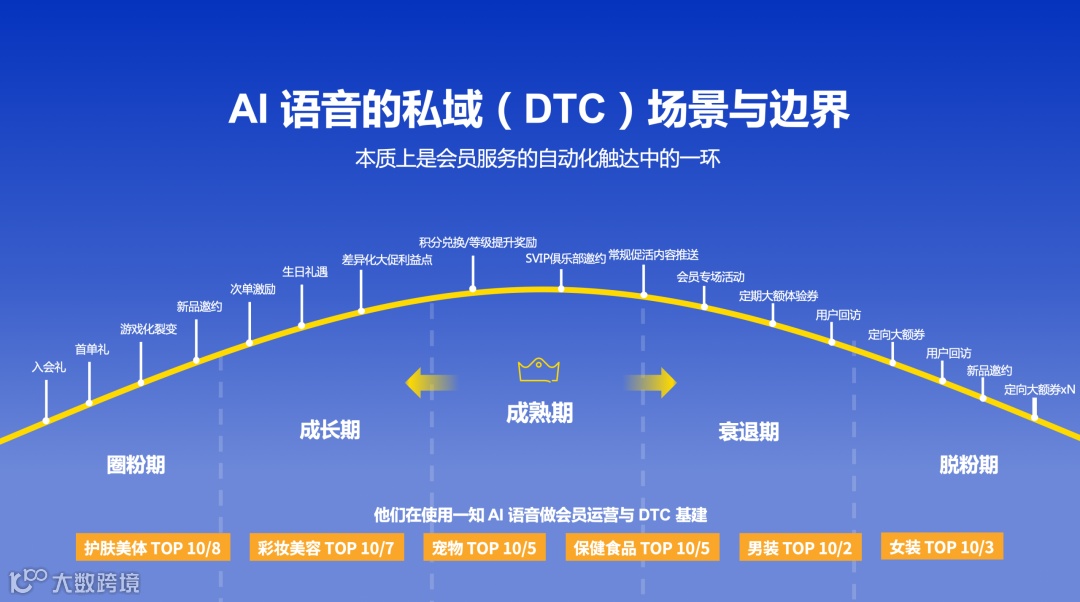 AI 语音的私域（DTC）场景与边界

本质上是会员服务的自动化触达中的一环

入会礼
首单礼
游戏化裂变
新品邀约
次单激励
生日礼遇
差异化大促利益点
积分兑换/等级提升奖励
SVIP俱乐部邀约
常规促活内容推送
会员专场活动
定期大额体验券
用户回访
定向大额券
用户回访
新品邀约
定向大额券xN

圈粉期
成长期
成熟期
衰退期
脱粉期

他们在使用一知 AI 语音做会员运营与 DTC 基建

护肤美体 TOP 10/8
彩妆美容 TOP 10/7
宠物 TOP 10/5
保健食品 TOP 10/5
男装 TOP 10/2
女装 TOP 10/3

大数跨境